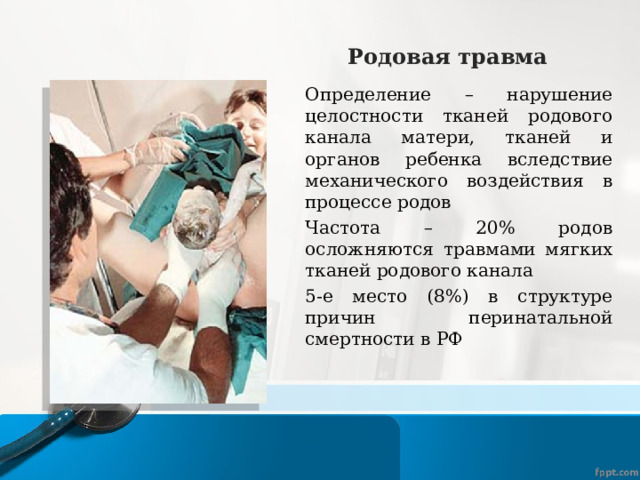 Родовая травма

Определение – нарушение целостности тканей родового канала матери, тканей и органов ребенка вследствие механического воздействия в процессе родов

Частота – 20% родов осложняются травмами мягких тканей родового канала

5-е место (8%) в структуре причин перинатальной смертности в РФ

fppt.com